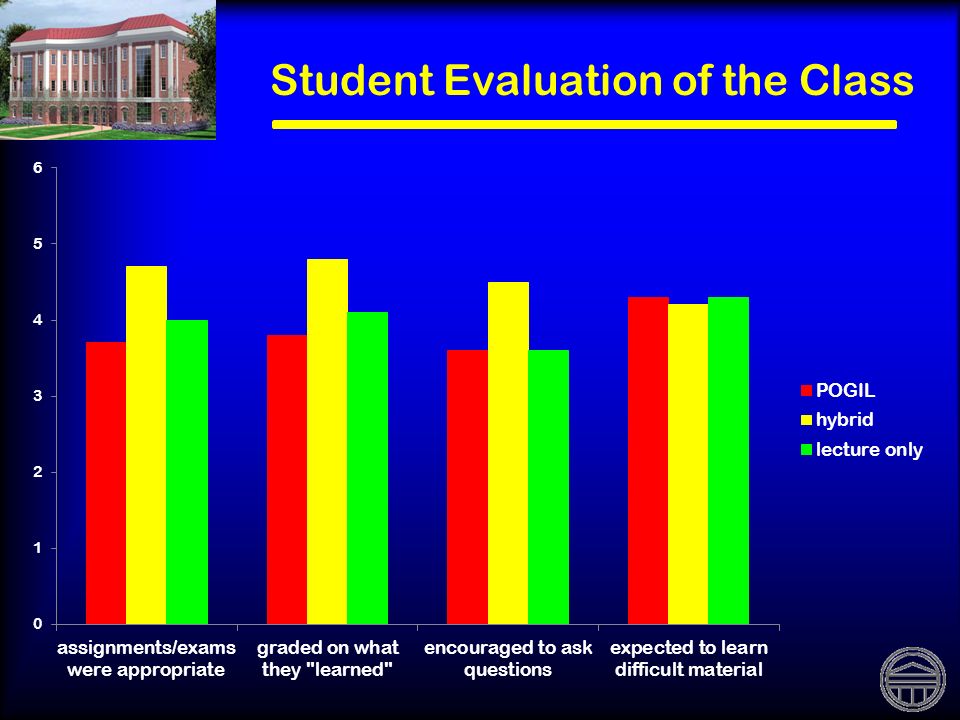 Student Evaluation of the Class

6
5
4
3
2
1
0

assignments/exams were appropriate
graded on what they "learned"
encouraged to ask questions
expected to learn difficult material

POGIL
hybrid
lecture only